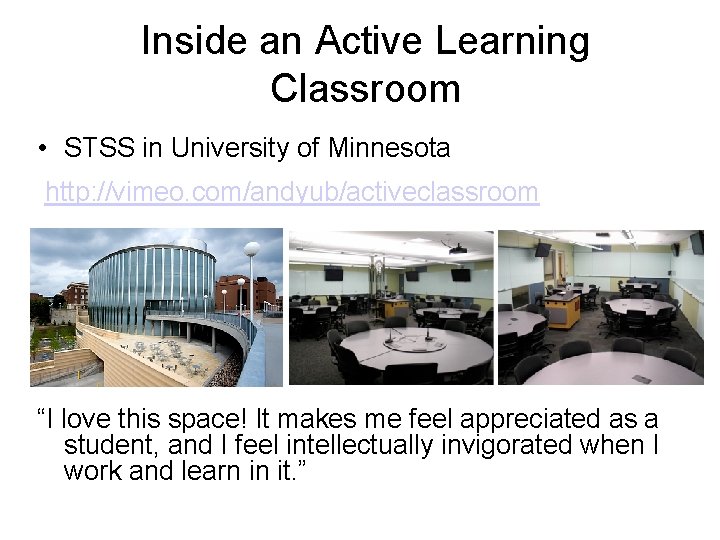 Inside an Active Learning Classroom

• STSS in University of Minnesota

http://vimeo.com/andyub/activeclassroom

“I love this space! It makes me feel appreciated as a student, and I feel intellectually invigorated when I work and learn in it.”